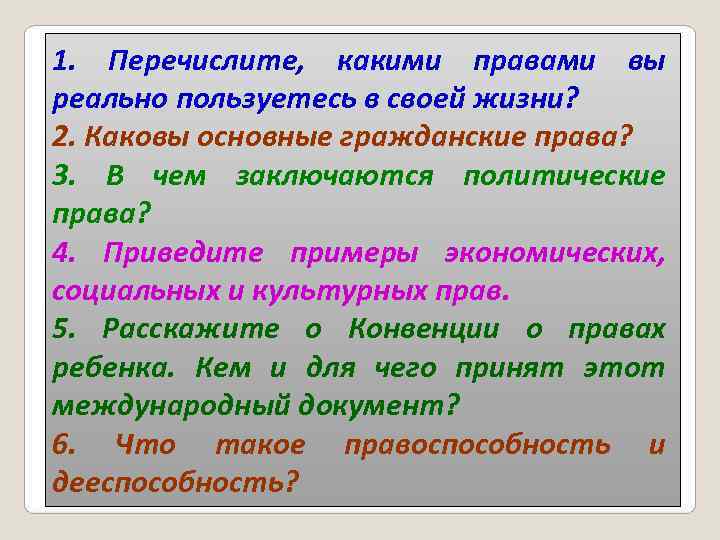 1. Перечислите, какими правами вы реально пользуетесь в своей жизни?

2. Каковы основные гражданские права?

3. В чем заключаются политические права?

4. Приведите примеры экономических, социальных и культурных прав.

5. Расскажите о Конвенции о правах ребенка. Кем и для чего принят этот международный документ?

6. Что такое правоспособность и дееспособность?